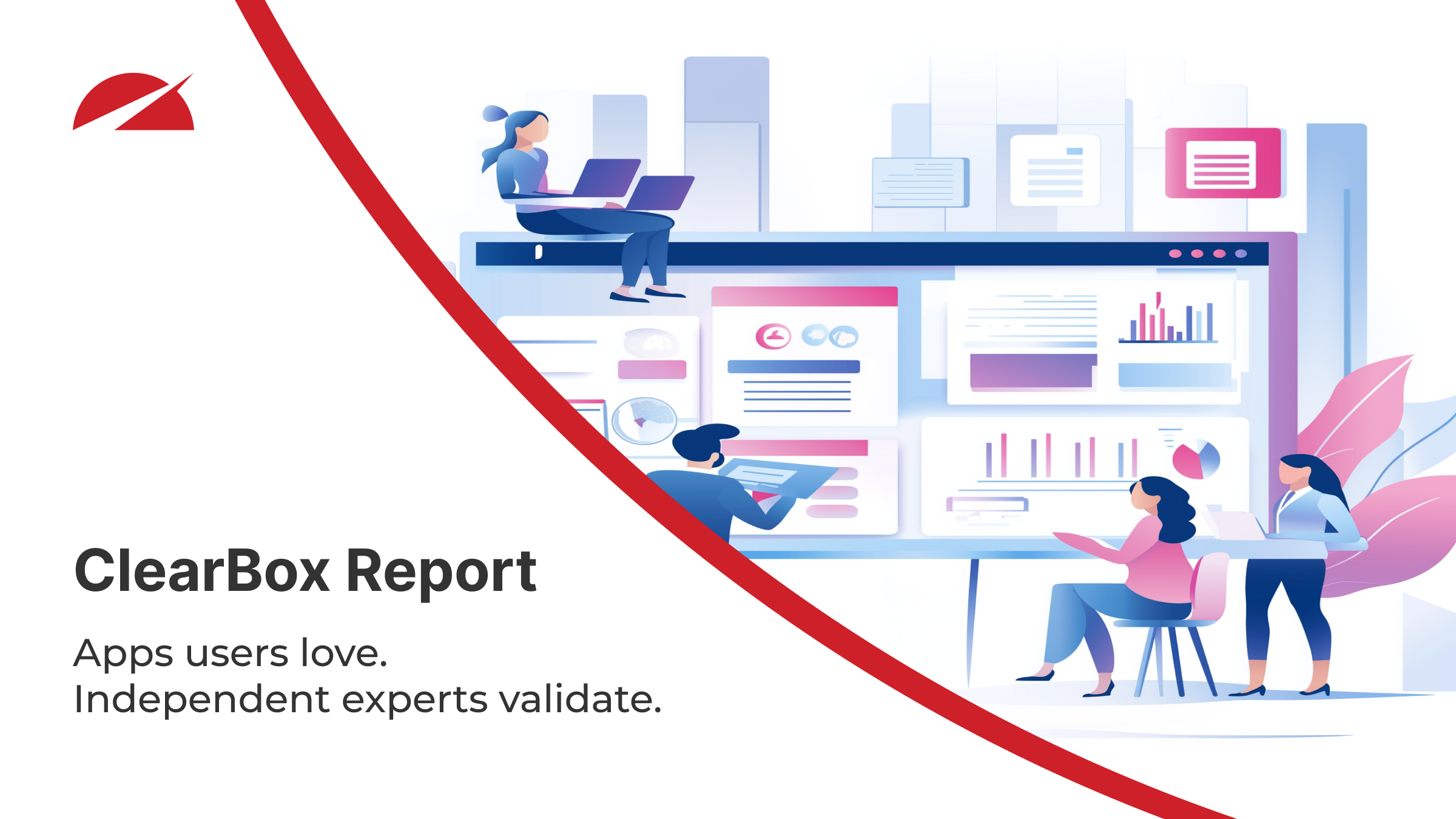 ClearBox Report

Apps users love.
Independent experts validate.